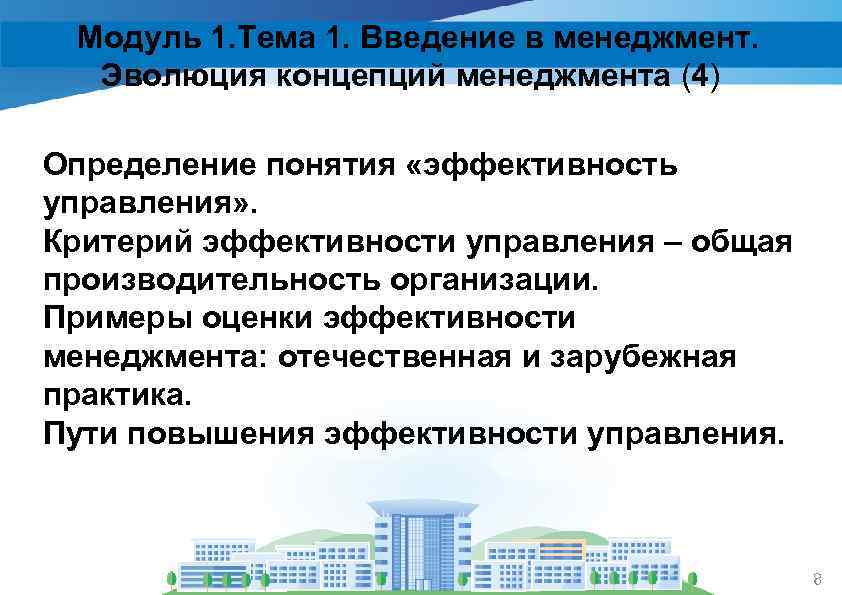 Модуль 1.Тема 1. Введение в менеджмент. Эволюция концепций менеджмента (4)

Определение понятия «эффективность управления».
Критерий эффективности управления – общая производительность организации.
Примеры оценки эффективности менеджмента: отечественная и зарубежная практика.
Пути повышения эффективности управления.

8